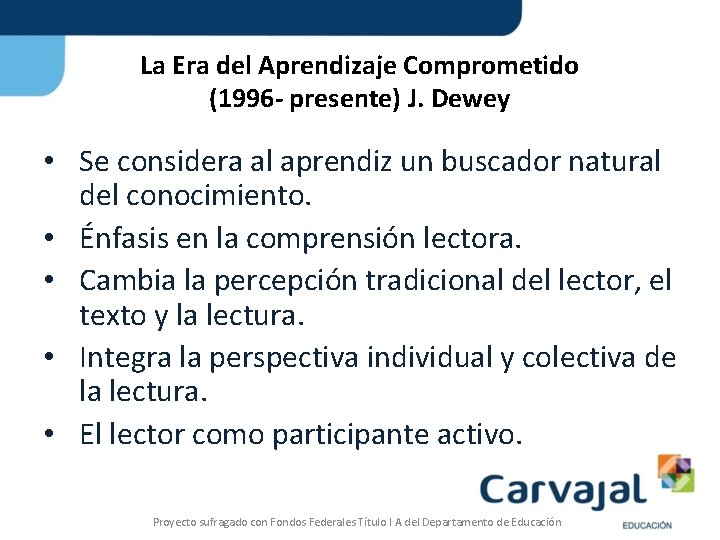 La Era del Aprendizaje Comprometido
(1996- presente) J. Dewey

• Se considera al aprendiz un buscador natural del conocimiento.
• Énfasis en la comprensión lectora.
• Cambia la percepción tradicional del lector, el texto y la lectura.
• Integra la perspectiva individual y colectiva de la lectura.
• El lector como participante activo.

Carvajal
EDUCACIÓN

Proyecto sufragado con Fondos Federales Título I A del Departamento de Educación